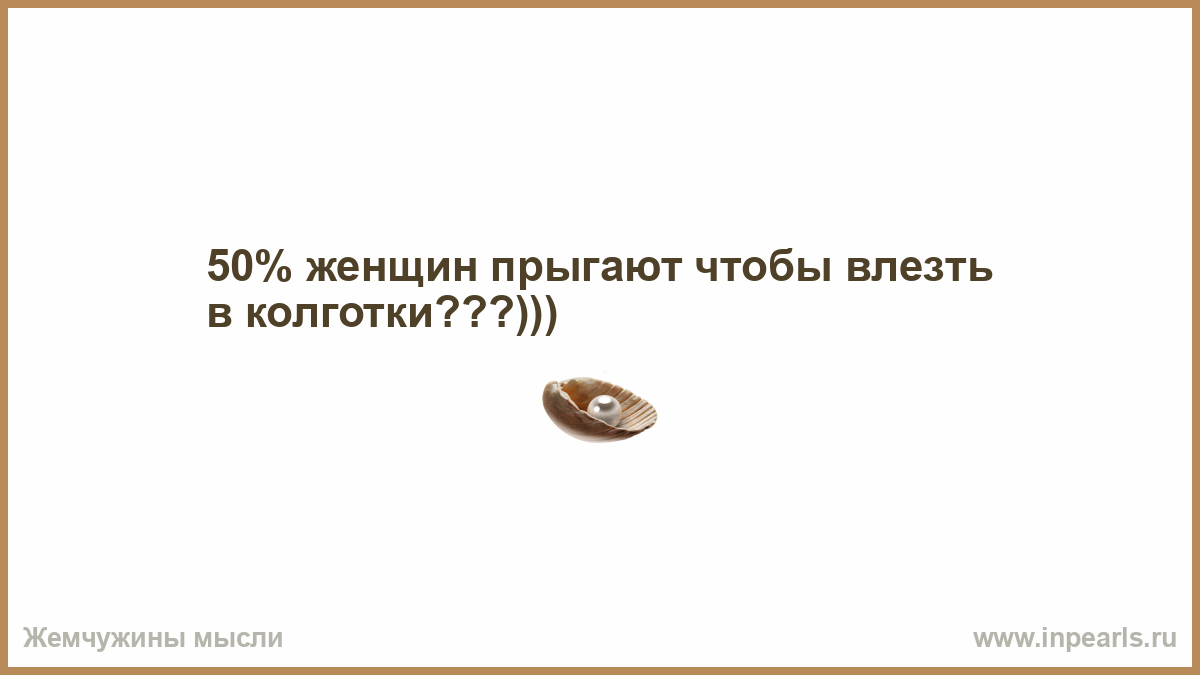 50% женщин прыгают чтобы влезть в колготки???)))

Жемчужины мысли

www.inpearls.ru